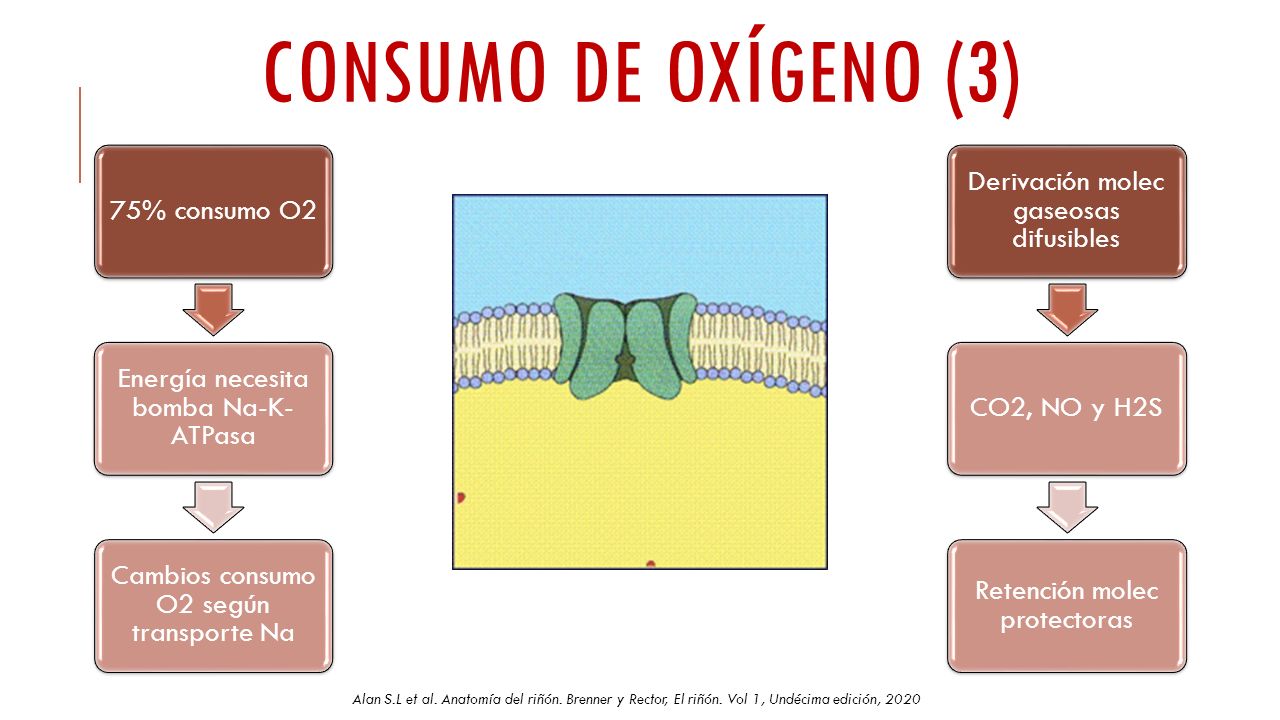 CONSUMO DE OXÍGENO (3)

75% consumo O2

Energía necesita bomba Na-K-ATPasa

Cambios consumo O2 según transporte Na

Derivación molec gaseosas difusibles

CO2, NO y H2S

Retención molec protectoras

Alan S.L et al. Anatomía del riñón. Brenner y Rector, El riñón. Vol 1, Undécima edición, 2020